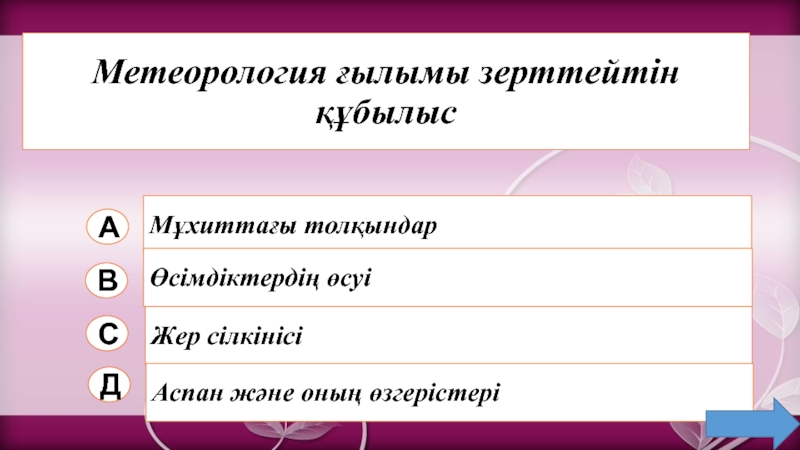 Метеорология ғылымы зерттейтін құбылыс

А
Мұхиттағы толқындар

В
Өсімдіктердің өсуі

С
Жер сілкінісі

Д
Аспан және оның өзгерістері